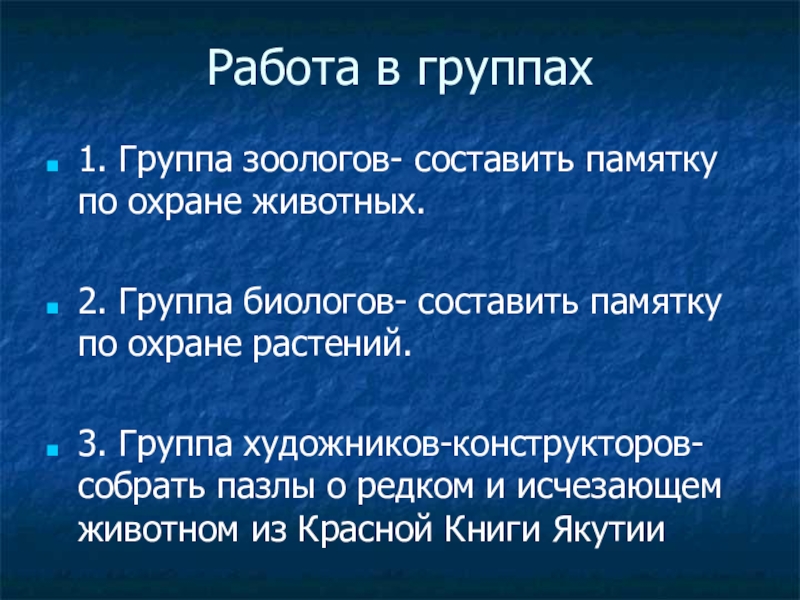 Работа в группах

1. Группа зоологов- составить памятку по охране животных.

2. Группа биологов- составить памятку по охране растений.

3. Группа художников-конструкторов- собрать пазлы о редком и исчезающем животном из Красной Книги Якутии